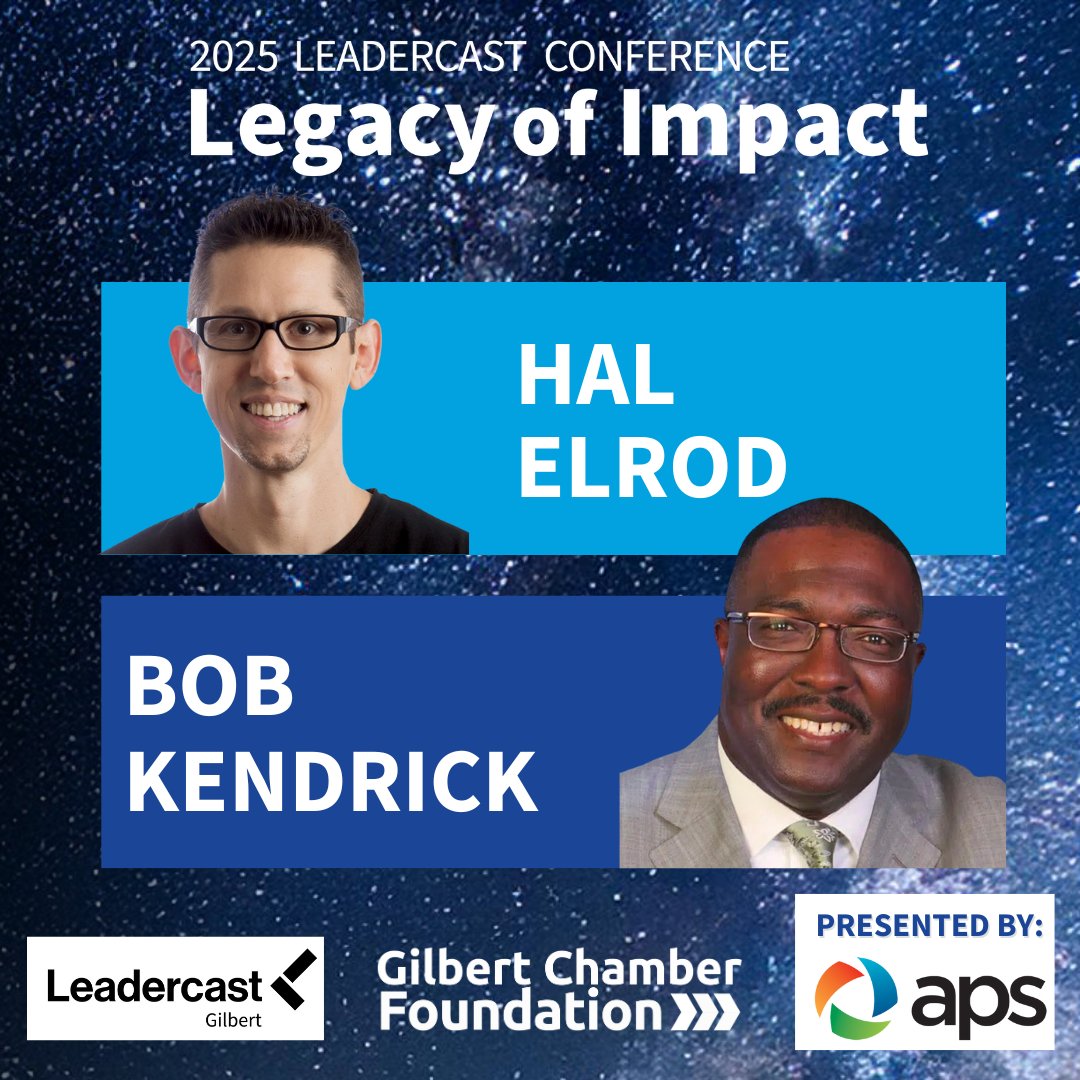 2025 LEADERCAST CONFERENCE
Legacy of Impact

HAL ELROD

BOB KENDRICK

Leadercast
Gilbert

Gilbert Chamber Foundation

PRESENTED BY:
aps